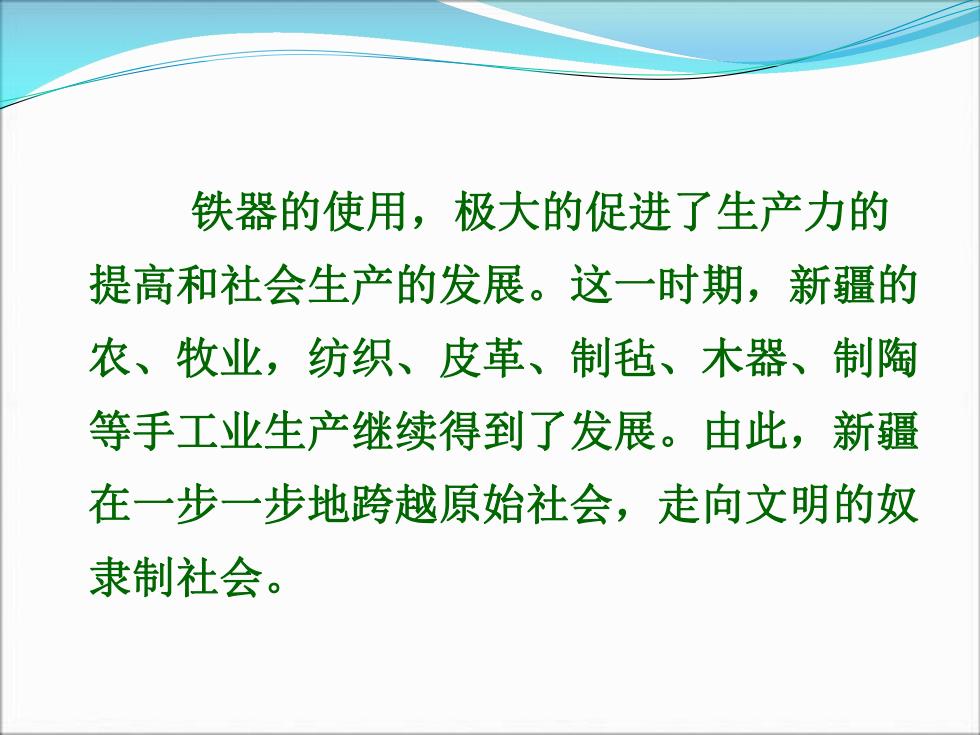 铁器的使用，极大的促进了生产力的提高和社会生产的发展。这一时期，新疆的农、牧业，纺织、皮革、制毡、木器、制陶等手工业生产继续得到了发展。由此，新疆在一步一步地跨越原始社会，走向文明的奴隶制社会。